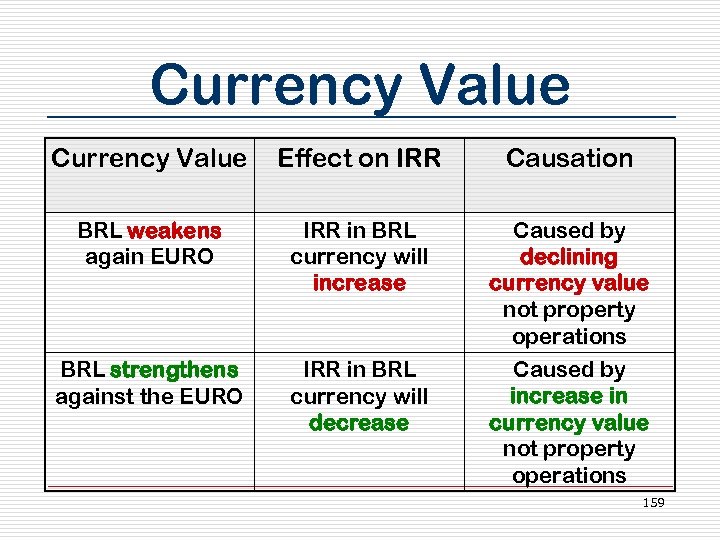 Currency Value

| Currency Value | Effect on IRR | Causation |
|---|---|---|
| BRL weakens again EURO | IRR in BRL currency will increase | Caused by declining currency value not property operations |
| BRL strengthens against the EURO | IRR in BRL currency will decrease | Caused by increase in currency value not property operations |

159